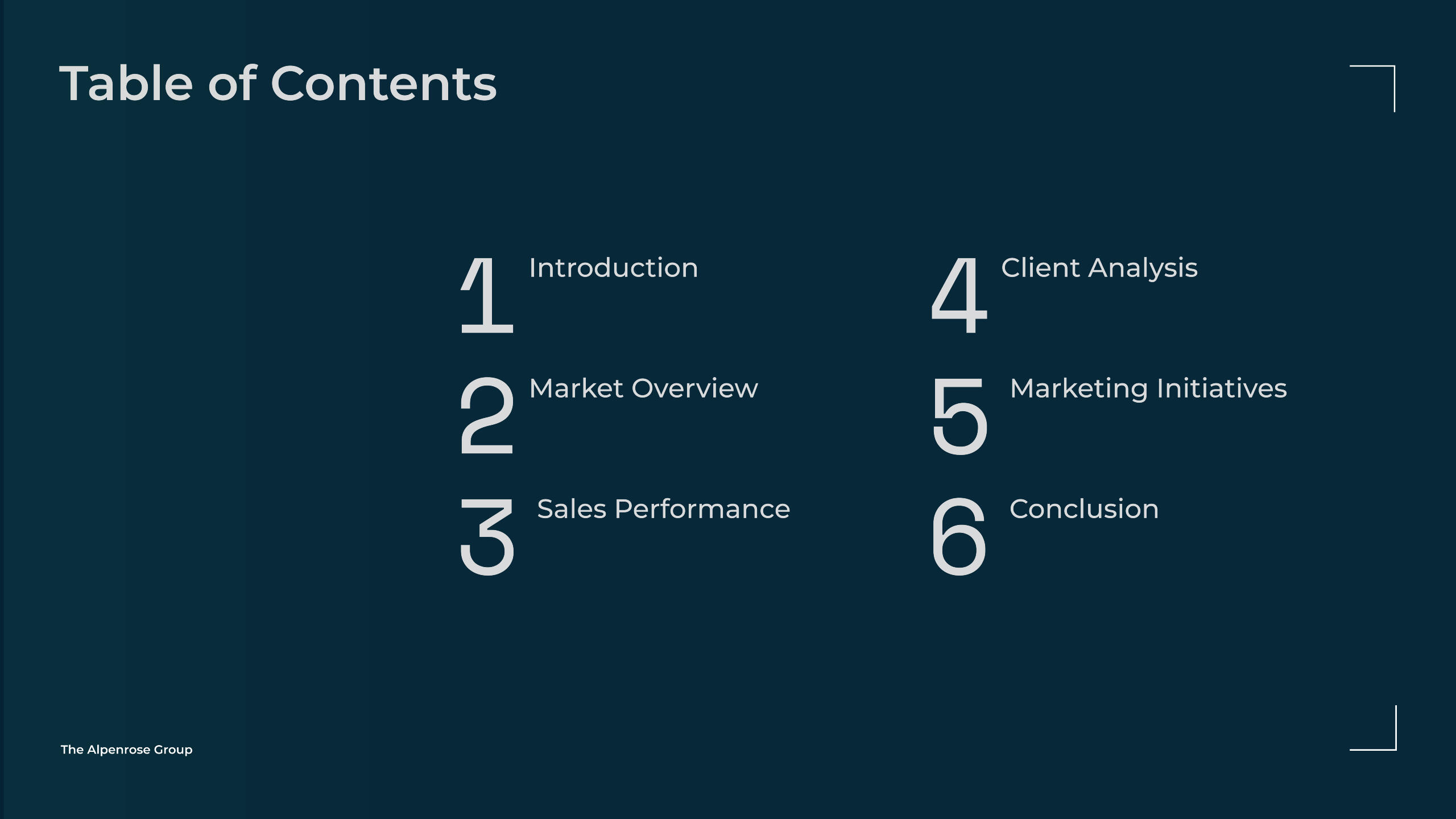 Table of Contents

1 Introduction

2 Market Overview

3 Sales Performance

4 Client Analysis

5 Marketing Initiatives

6 Conclusion

The Alpenrose Group